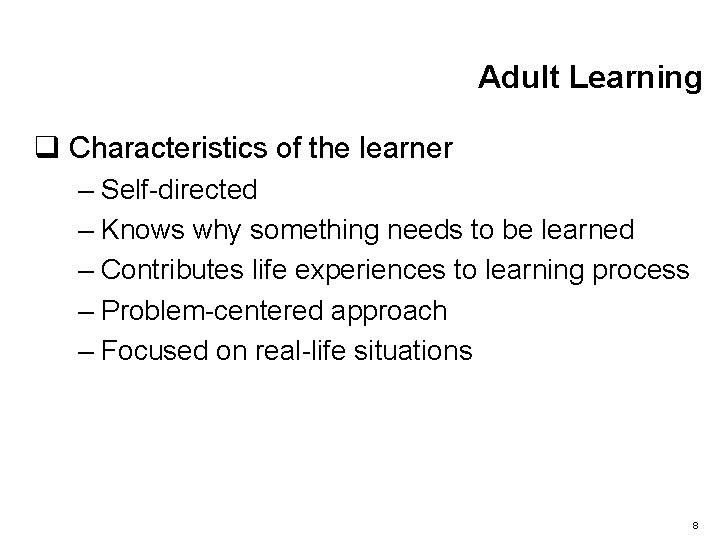 Adult Learning

❑ Characteristics of the learner
– Self-directed
– Knows why something needs to be learned
– Contributes life experiences to learning process
– Problem-centered approach
– Focused on real-life situations

8